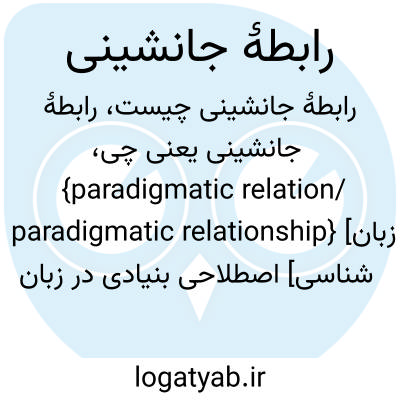 رابطهٔ جانشینی

رابطهٔ جانشینی چیست، رابطهٔ جانشینی یعنی چی، {paradigmatic relation/ paradigmatic relationship} [زبان شناسی] اصطلاحی بنیادی در زبان

logatyab.ir